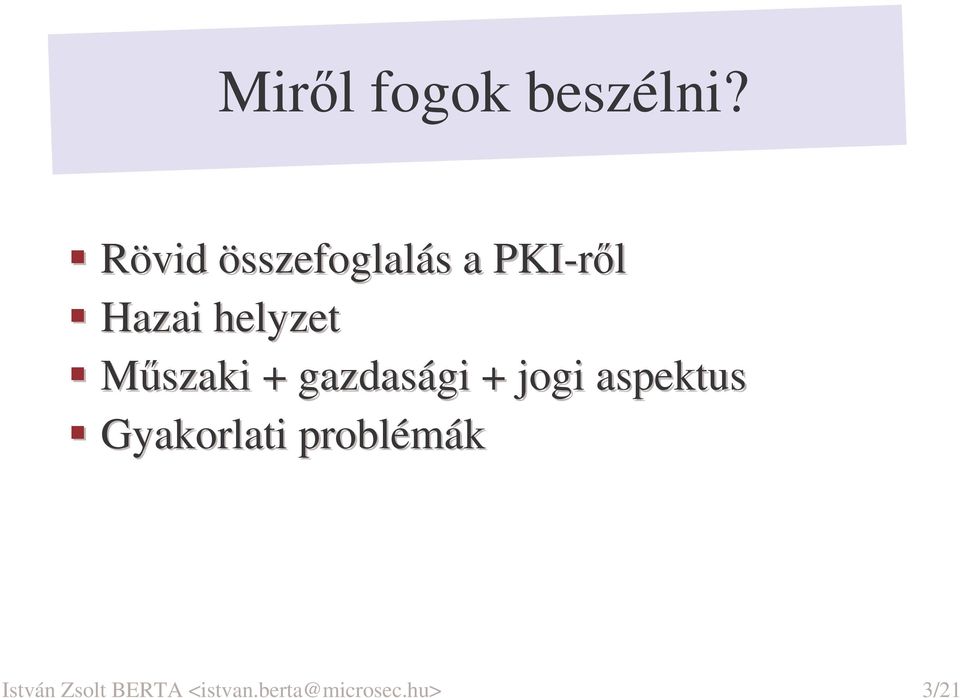 Miről fogok beszélni?

- Rövid összefoglalás a PKI-ről
- Hazai helyzet
- Műszaki + gazdasági + jogi aspektus
- Gyakorlati problémák

István Zsolt BERTA <istvan.berta@microsec.hu>

3/21